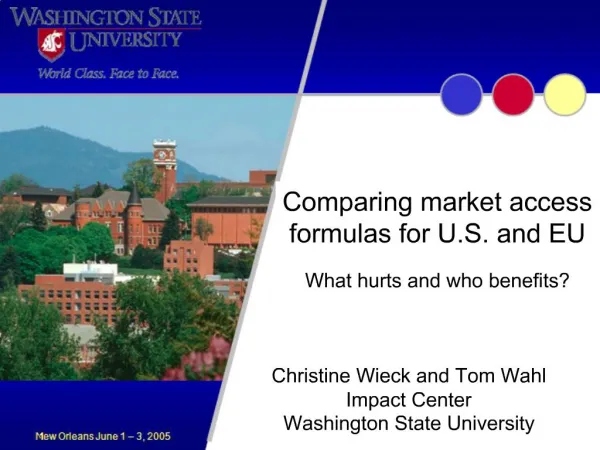 WASHINGTON STATE UNIVERSITY
World Class. Face to Face.

Comparing market access formulas for U.S. and EU

What hurts and who benefits?

Christine Wieck and Tom Wahl
Impact Center
Washington State University

New Orleans June 1 – 3, 2005